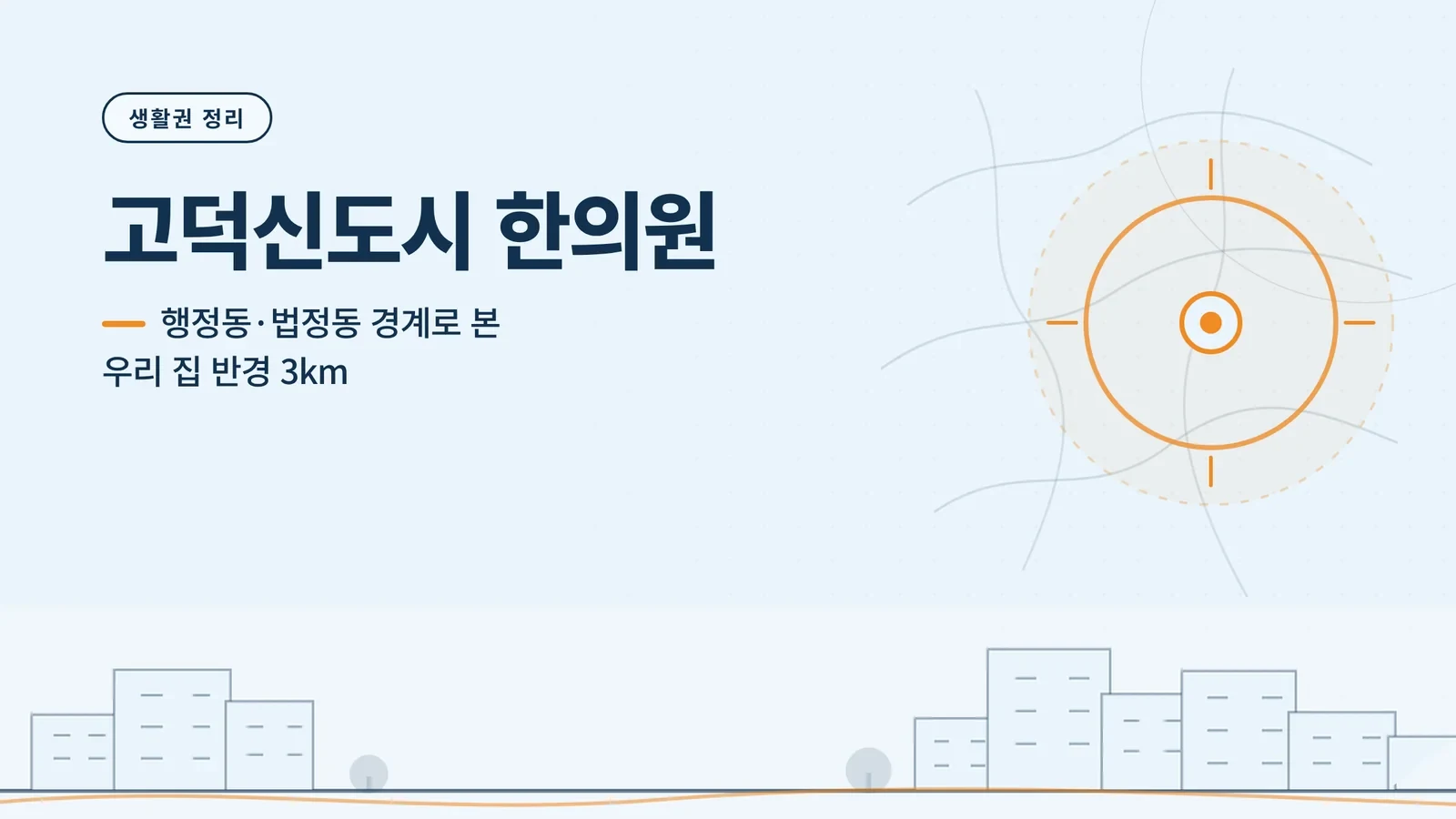 생활권 정리

고덕신도시 한의원

행정동·법정동 경계로 본 우리 집 반경 3km